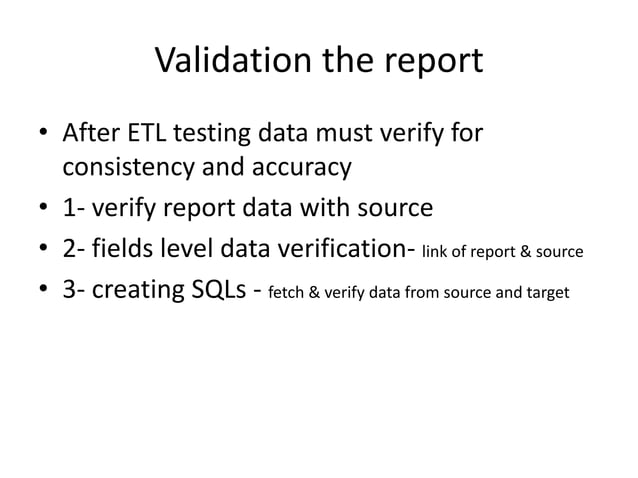 Validation the report

• After ETL testing data must verify for consistency and accuracy
• 1- verify report data with source
• 2- fields level data verification- link of report & source
• 3- creating SQLs - fetch & verify data from source and target